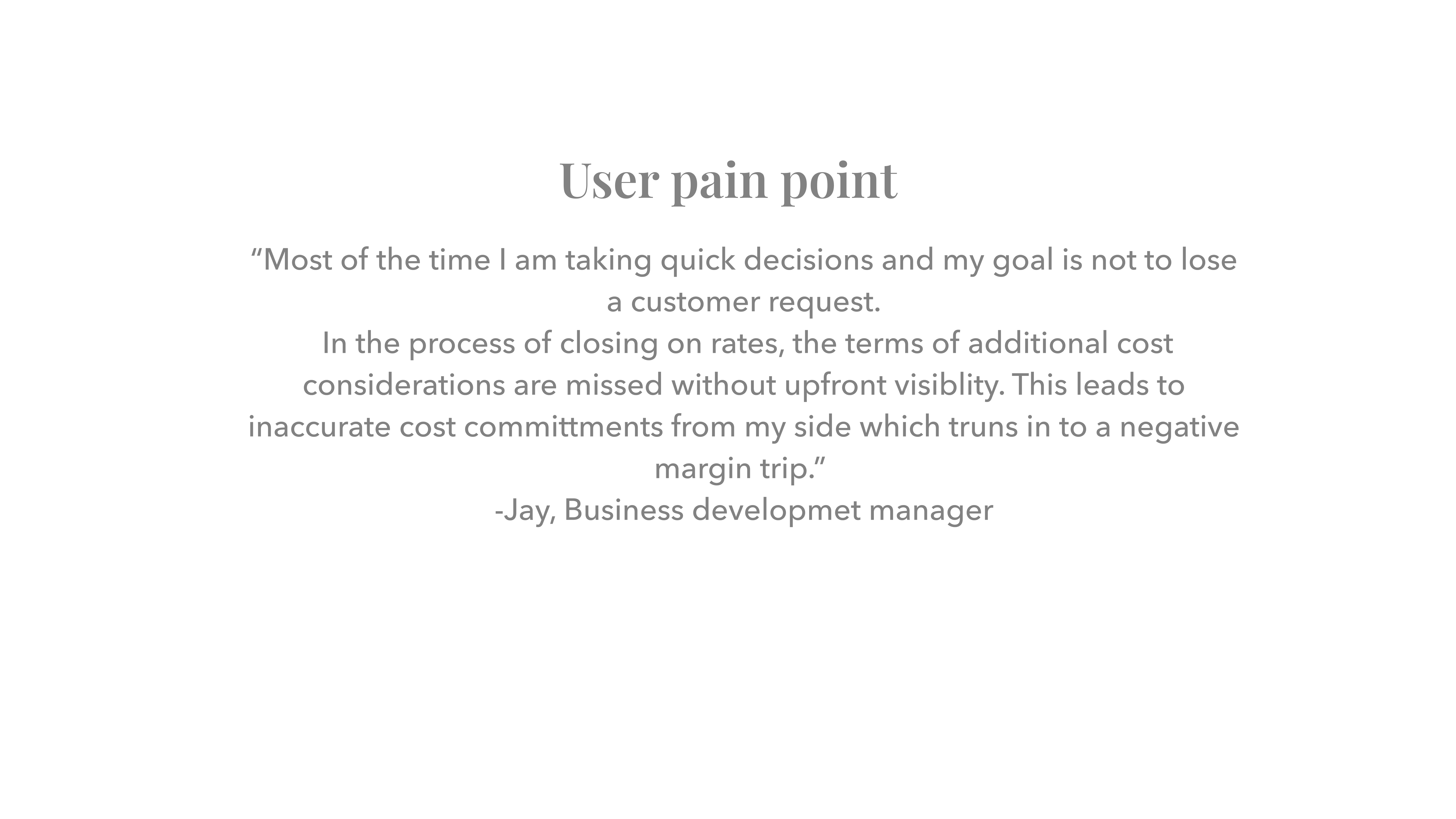 User pain point

“Most of the time I am taking quick decisions and my goal is not to lose a customer request.

In the process of closing on rates, the terms of additional cost considerations are missed without upfront visiblity. This leads to inaccurate cost committments from my side which truns in to a negative margin trip.”

-Jay, Business developmet manager